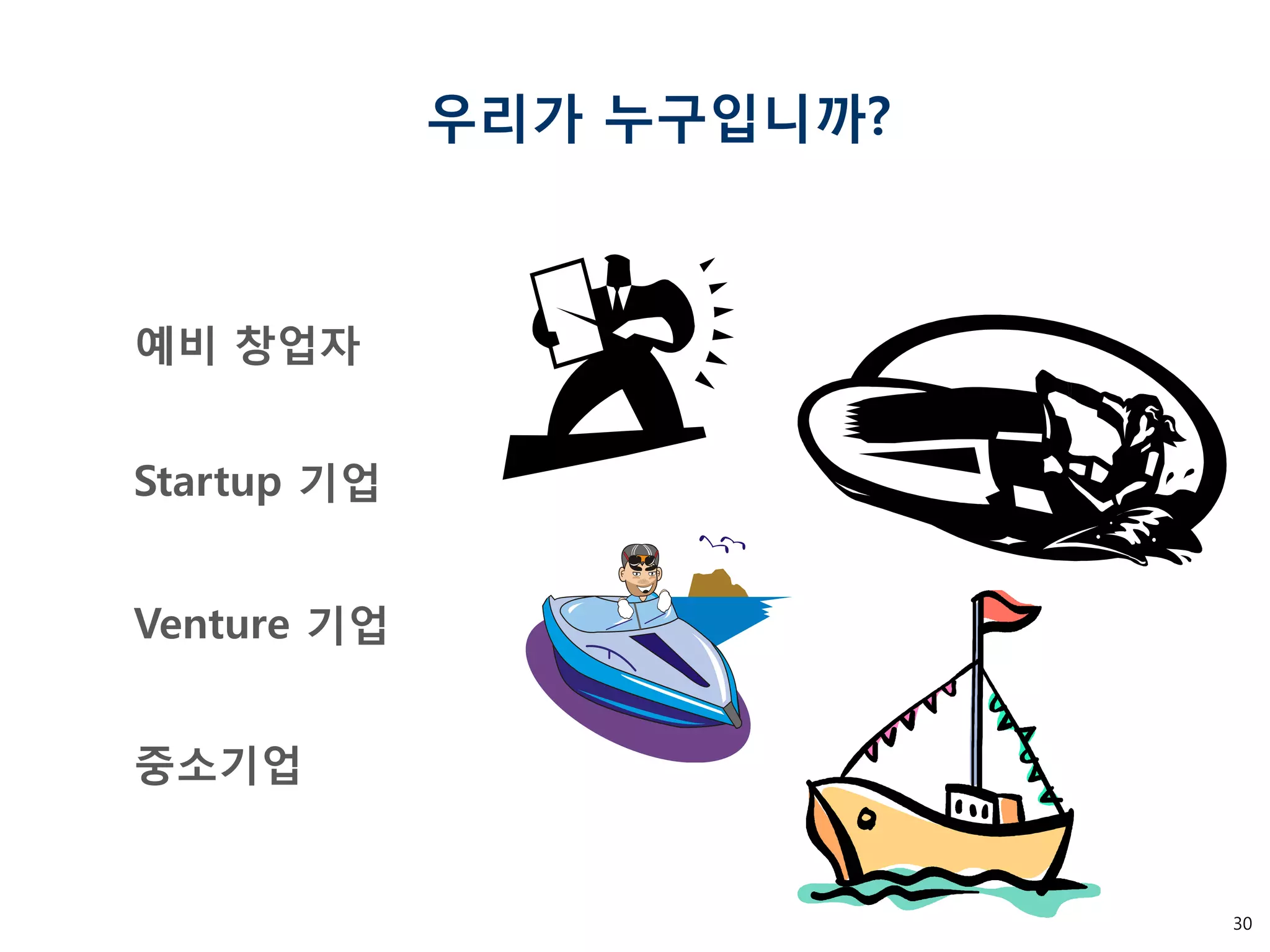 우리가 누구입니까?

예비 창업자

Startup 기업

Venture 기업

중소기업

30